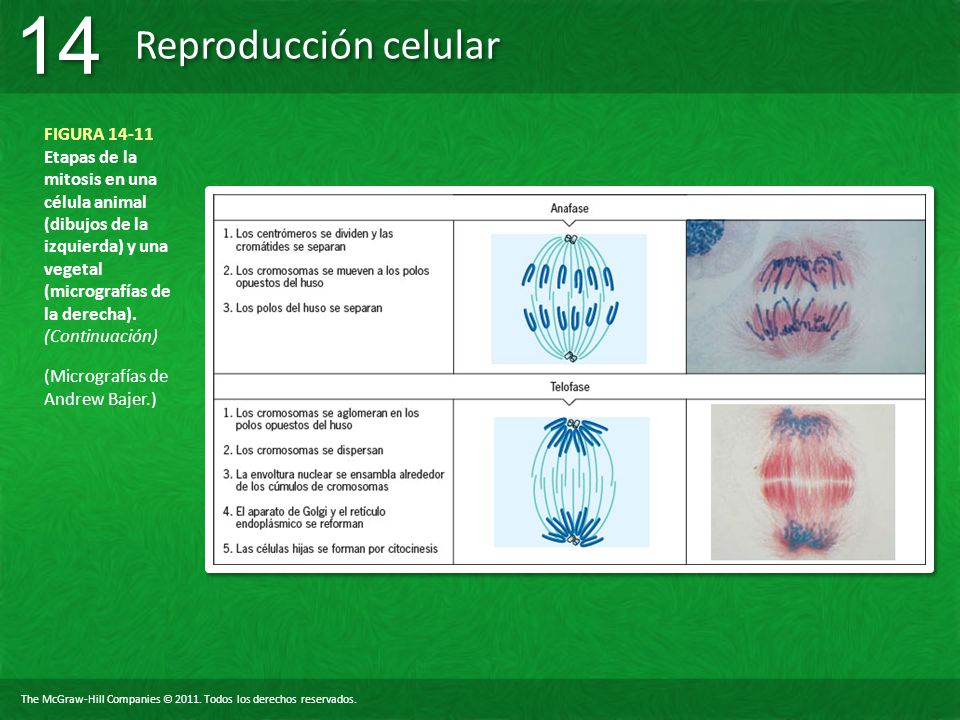 14 Reproducción celular

FIGURA 14-11
Etapas de la mitosis en una célula animal (dibujos de la izquierda) y una vegetal (micrografías de la derecha). (Continuación)

(Micrografías de Andrew Bajer.)

Anafase

1. Los centrómeros se dividen y las cromátides se separan
2. Los cromosomas se mueven a los polos opuestos del huso
3. Los polos del huso se separan

Telofase

1. Los cromosomas se aglomeran en los polos opuestos del huso
2. Los cromosomas se dispersan
3. La envoltura nuclear se ensambla alrededor de los cúmulos de cromosomas
4. El aparato de Golgi y el retículo endoplásmico se reforman
5. Las células hijas se forman por citocinesis

The McGraw-Hill Companies © 2011. Todos los derechos reservados.